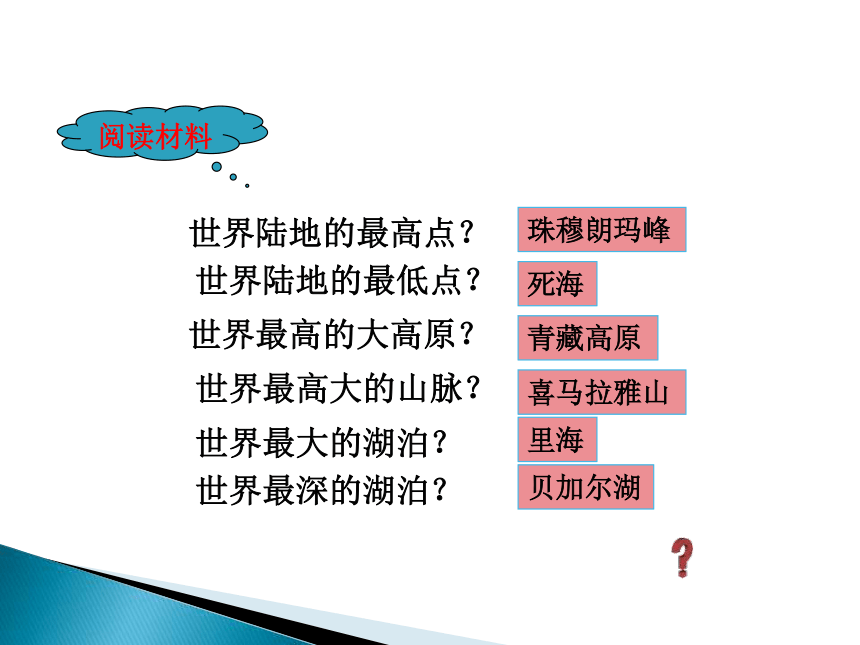 阅读材料

世界陆地的最高点？ 珠穆朗玛峰

世界陆地的最低点？ 死海

世界最高的大高原？ 青藏高原

世界最高大的山脉？ 喜马拉雅山

世界最大的湖泊？ 里海

世界最深的湖泊？ 贝加尔湖

?